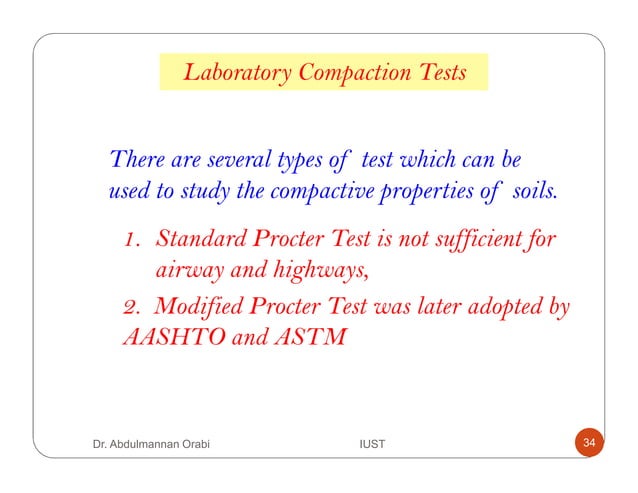 Laboratory Compaction Tests

There are several types of test which can be used to study the compactive properties of soils.

1. Standard Procter Test is not sufficient for airway and highways,

2. Modified Procter Test was later adopted by AASHTO and ASTM

Dr. Abdulmannan Orabi

IUST

34